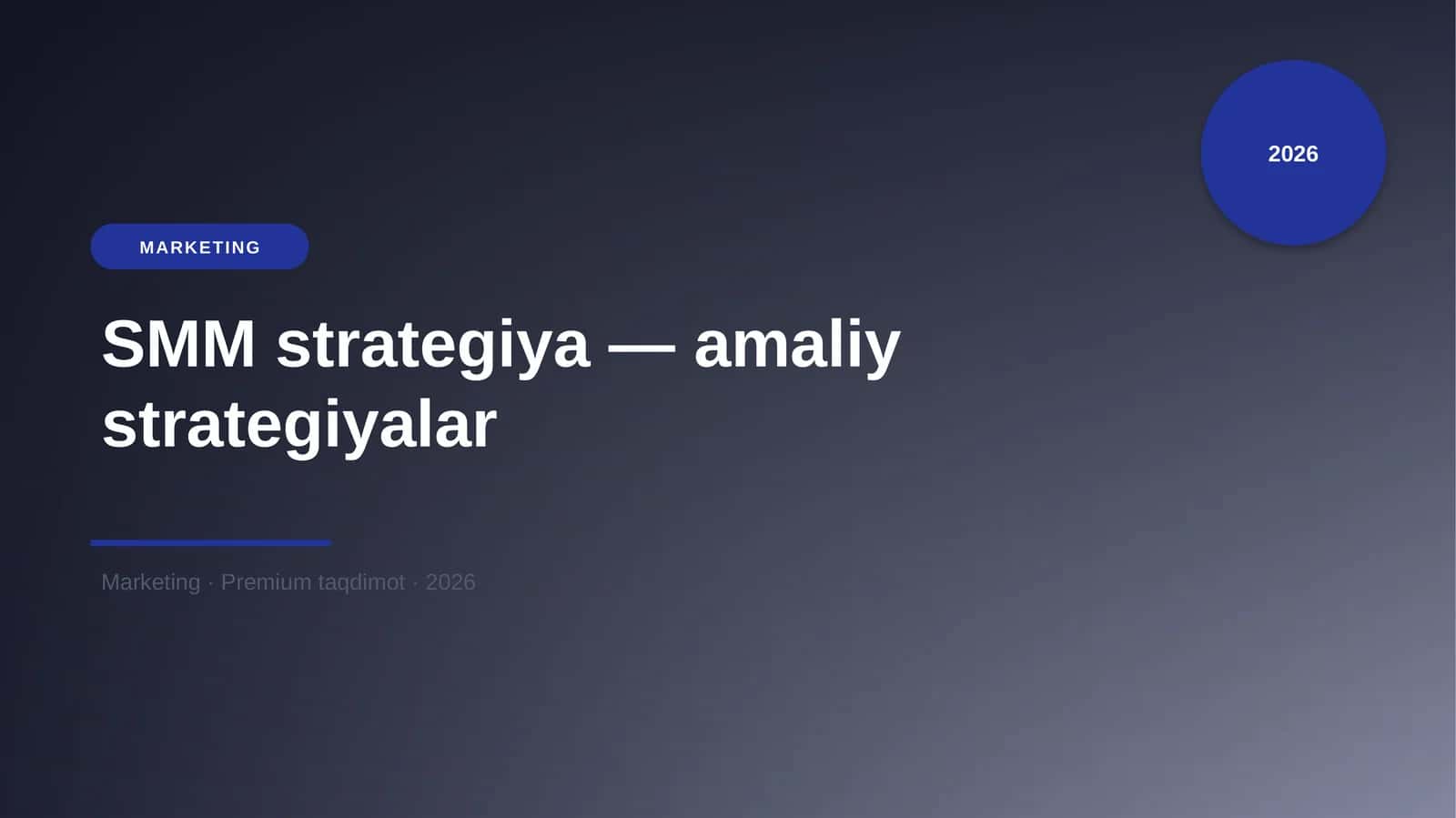 2026

MARKETING

SMM strategiya — amaliy strategiyalar

Marketing · Premium taqdimot · 2026